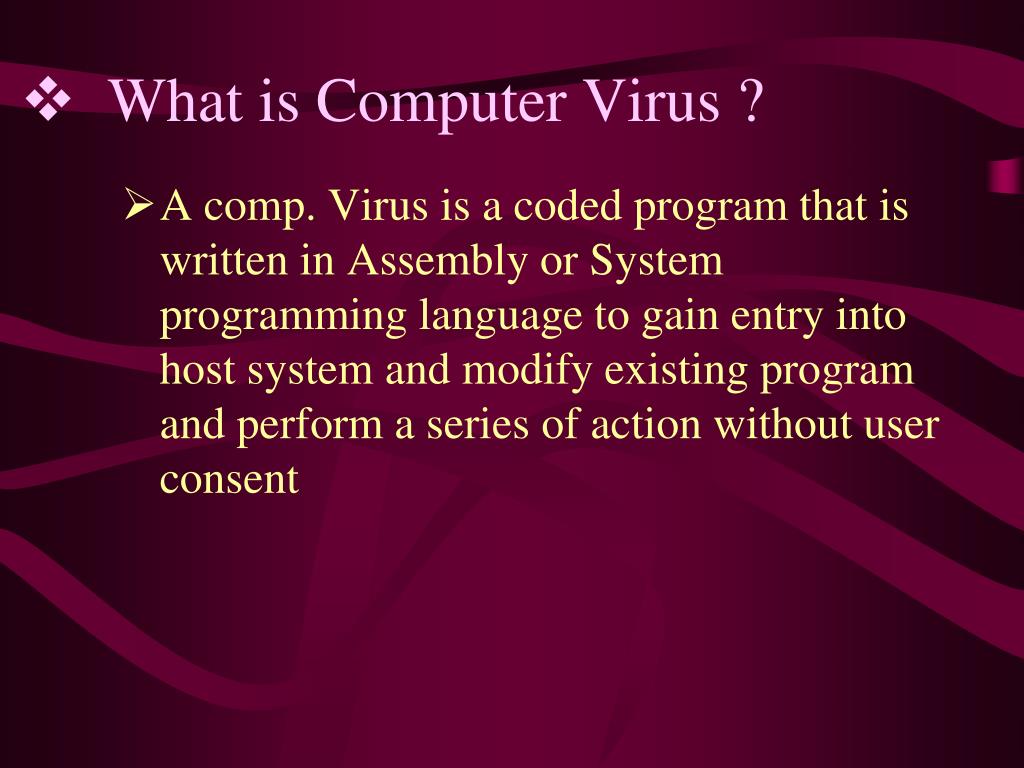 ❖ What is Computer Virus ?

➢ A comp. Virus is a coded program that is written in Assembly or System programming language to gain entry into host system and modify existing program and perform a series of action without user consent